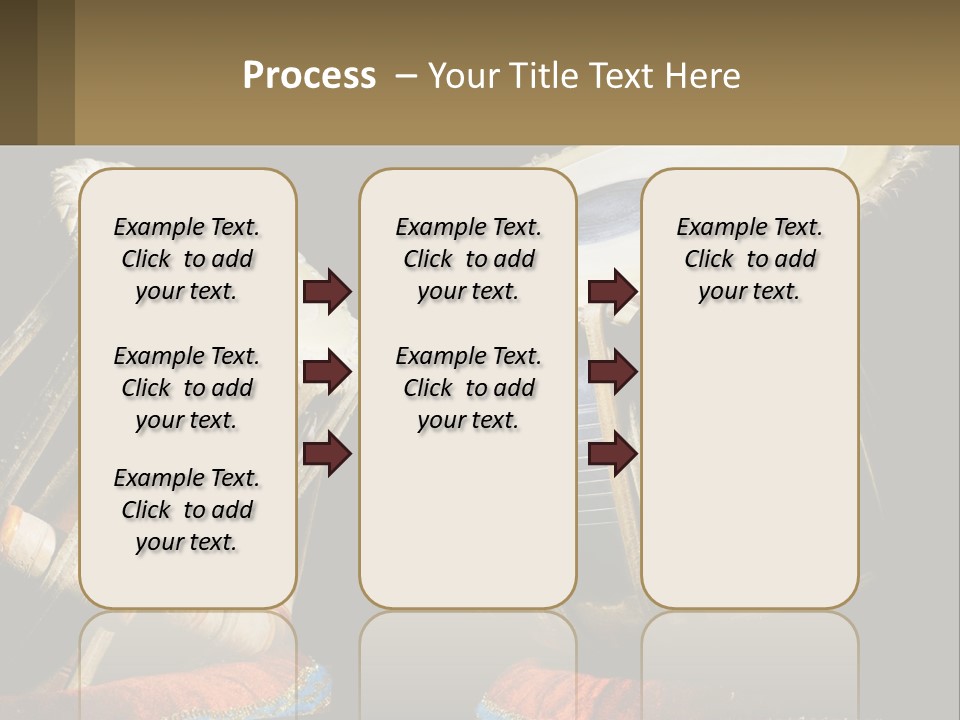 Process – Your Title Text Here

Example Text. Click to add your text.

Example Text. Click to add your text.

Example Text. Click to add your text.

Example Text. Click to add your text.

Example Text. Click to add your text.

Example Text. Click to add your text.